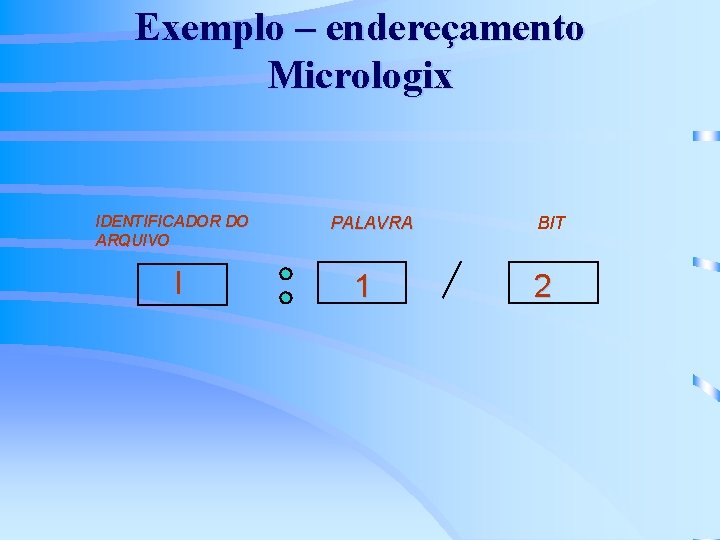 Exemplo – endereçamento Micrologix

IDENTIFICADOR DO ARQUIVO

PALAVRA

BIT

I : 1 / 2